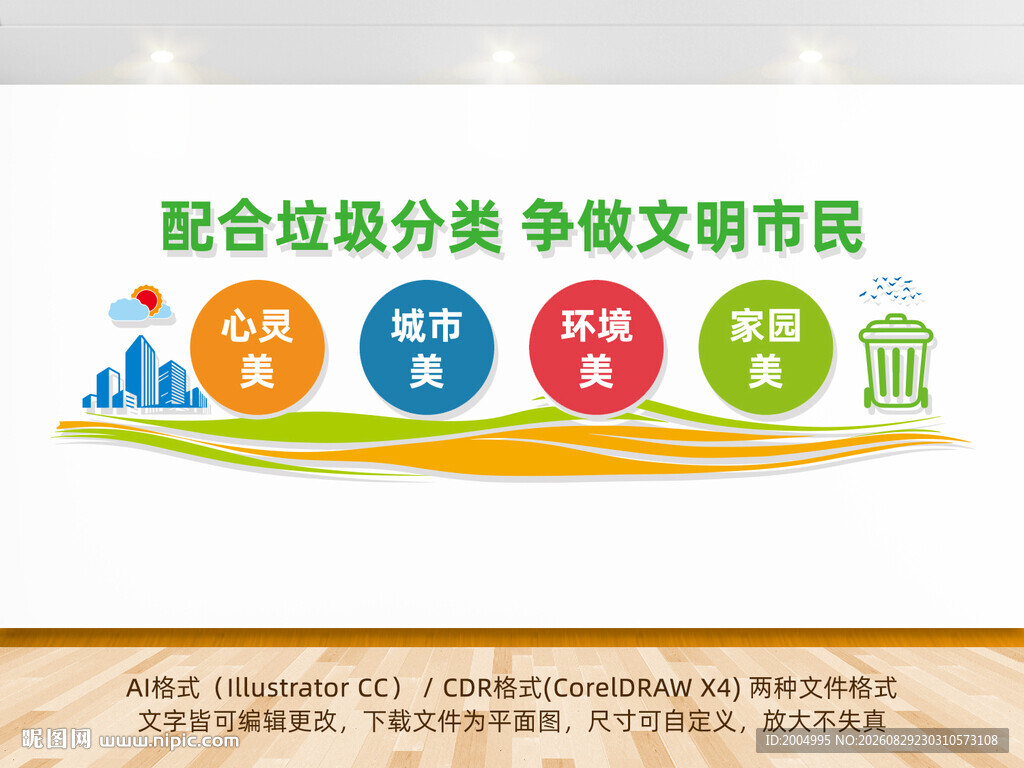 配合垃圾分类 争做文明市民

心灵美

城市美

环境美

家园美

AI格式（Illustrator CC） / CDR格式(CorelDRAW X4) 两种文件格式
文字皆可编辑更改，下载文件为平面图，尺寸可自定义，放大不失真

昵图网 www.nipic.com

ID:2004995 NO:20260829230310573108